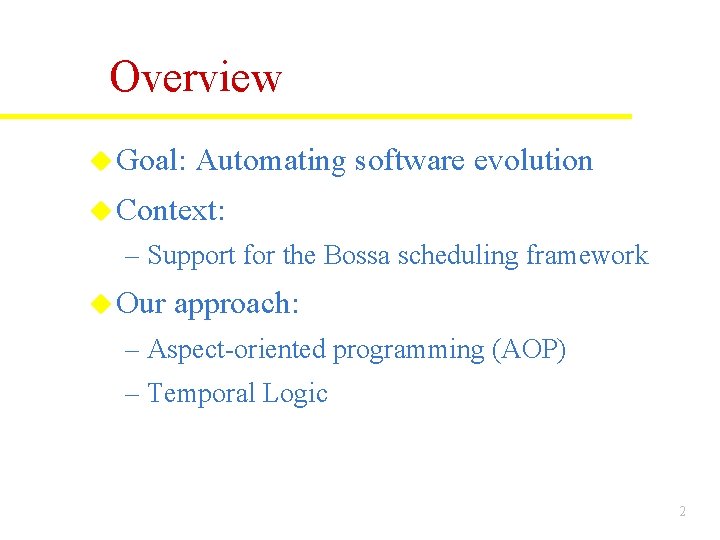 Overview

Goal: Automating software evolution

Context:

– Support for the Bossa scheduling framework

Our approach:

– Aspect-oriented programming (AOP)

– Temporal Logic

2